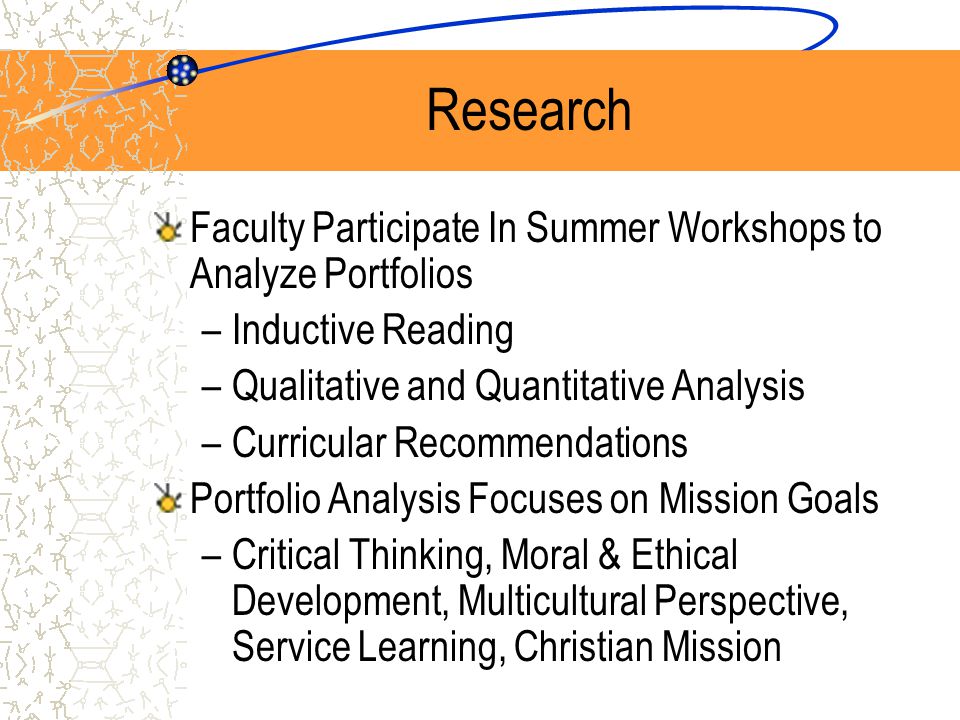 Research

Faculty Participate In Summer Workshops to Analyze Portfolios

– Inductive Reading

– Qualitative and Quantitative Analysis

– Curricular Recommendations

Portfolio Analysis Focuses on Mission Goals

– Critical Thinking, Moral & Ethical Development, Multicultural Perspective, Service Learning, Christian Mission